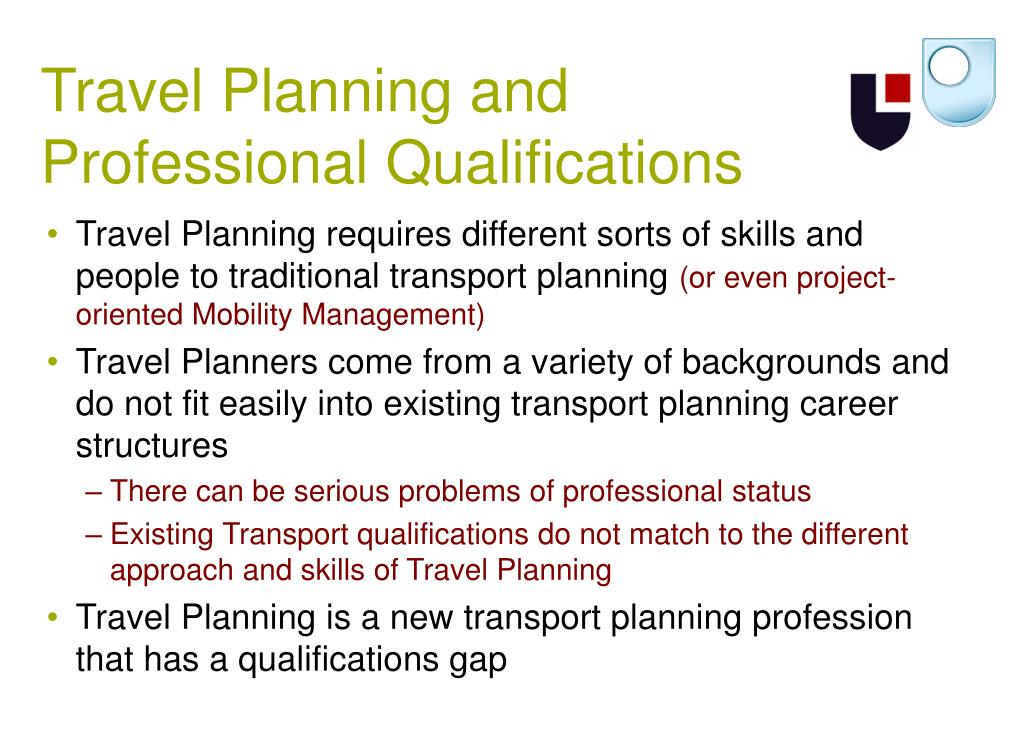 Travel Planning and Professional Qualifications

• Travel Planning requires different sorts of skills and people to traditional transport planning (or even project-oriented Mobility Management)

• Travel Planners come from a variety of backgrounds and do not fit easily into existing transport planning career structures

– There can be serious problems of professional status

– Existing Transport qualifications do not match to the different approach and skills of Travel Planning

• Travel Planning is a new transport planning profession that has a qualifications gap